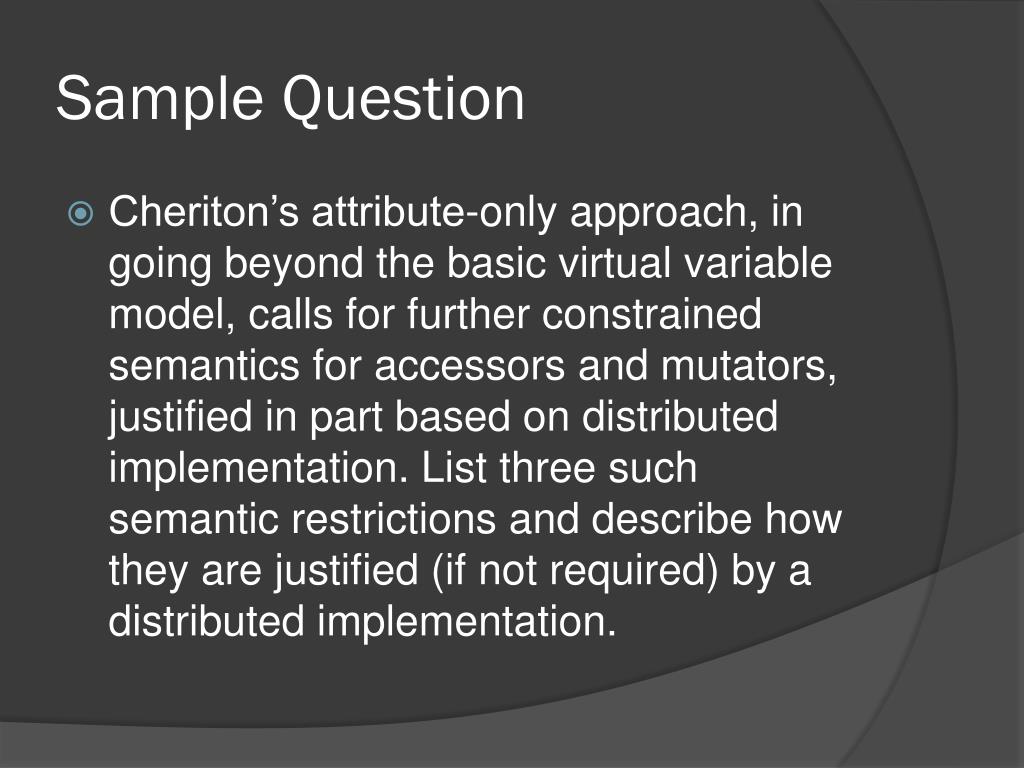 Sample Question

Cheriton’s attribute-only approach, in going beyond the basic virtual variable model, calls for further constrained semantics for accessors and mutators, justified in part based on distributed implementation. List three such semantic restrictions and describe how they are justified (if not required) by a distributed implementation.